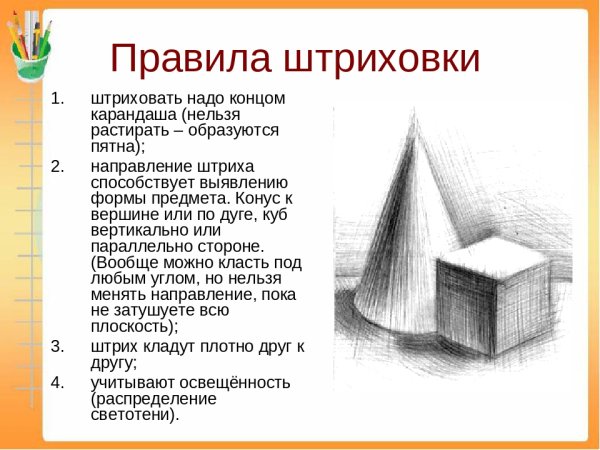 Правила штриховки

1. штриховать надо концом карандаша (нельзя растирать – образуются пятна);
2. направление штриха способствует выявлению формы предмета. Конус к вершине или по дуге, куб вертикально или параллельно стороне. (Вообще можно класть под любым углом, но нельзя менять направление, пока не затушуете всю плоскость);
3. штрих кладут плотно друг к другу;
4. учитывают освещённость (распределение светотени).